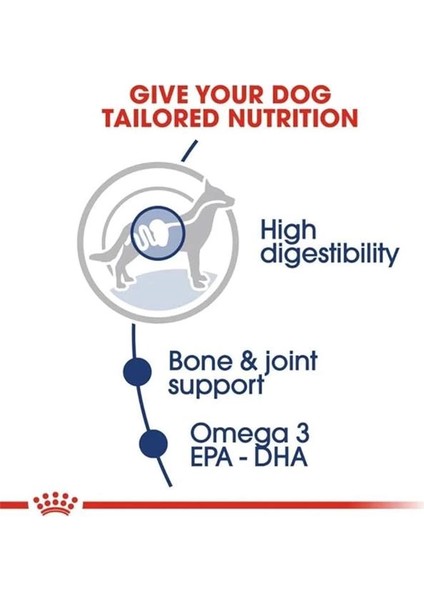 GIVE YOUR DOG TAILORED NUTRITION

High digestibility

Bone & joint support

Omega 3 EPA - DHA